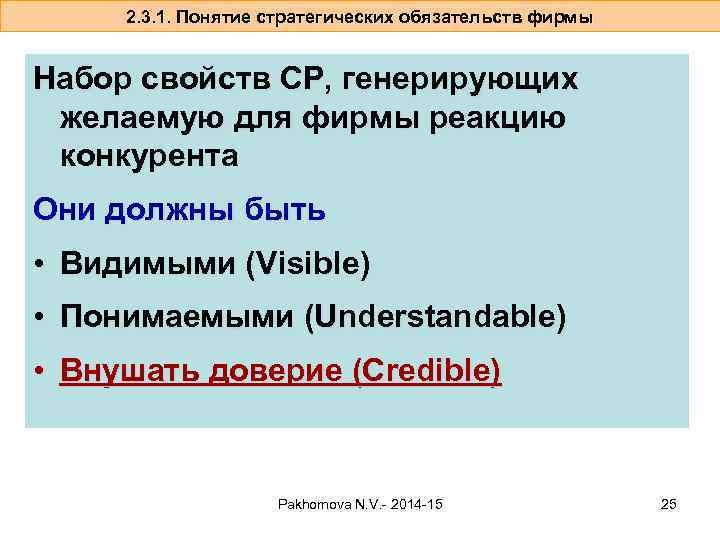 2.3.1. Понятие стратегических обязательств фирмы

Набор свойств СР, генерирующих желаемую для фирмы реакцию конкурента

Они должны быть

• Видимыми (Visible)

• Понимаемыми (Understandable)

• Внушать доверие (Credible)

Pakhomova N.V.- 2014-15

25